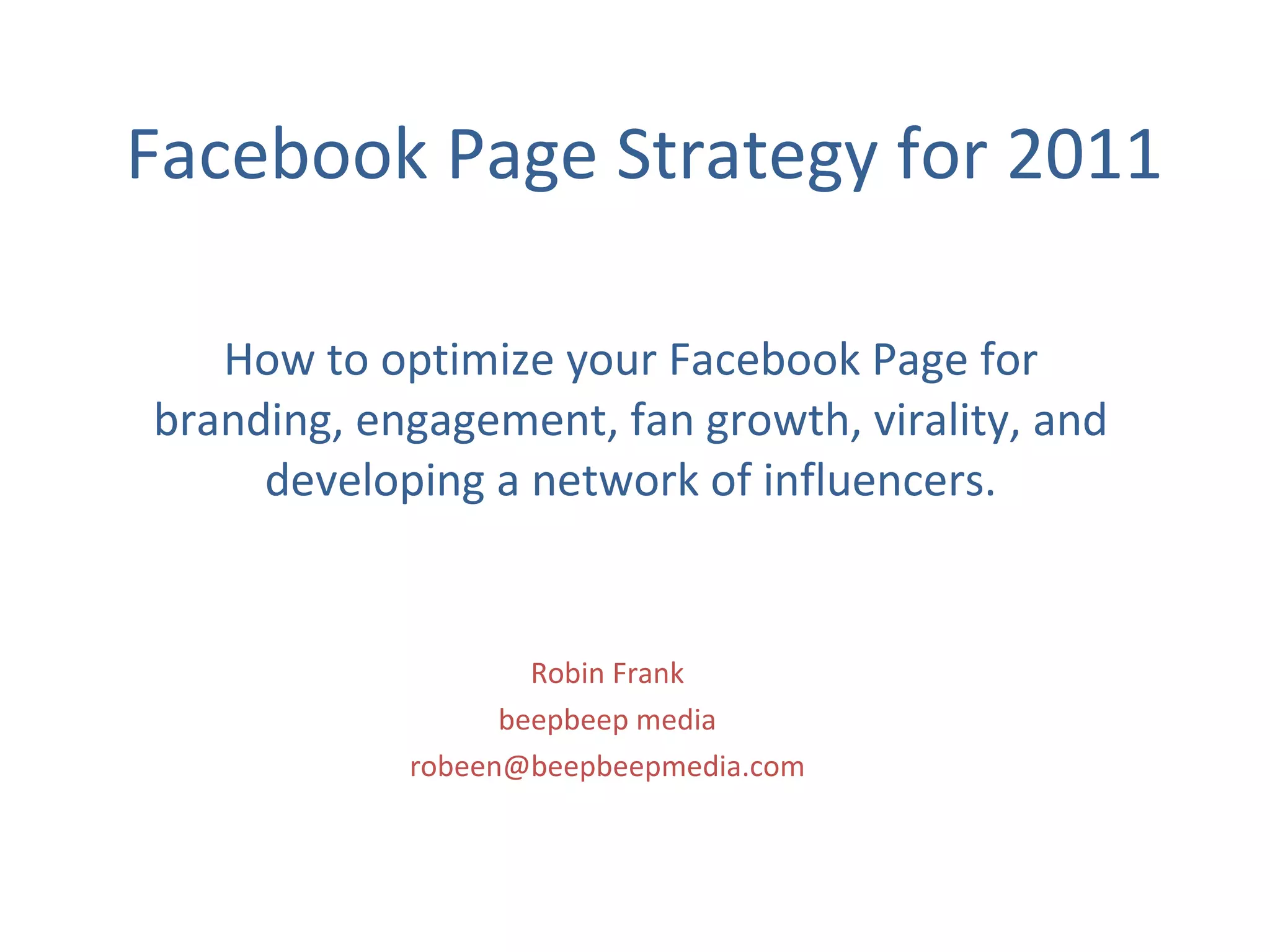 Facebook Page Strategy for 2011

How to optimize your Facebook Page for branding, engagement, fan growth, virality, and developing a network of influencers.

Robin Frank
beepbeep media
robeen@beepbeepmedia.com